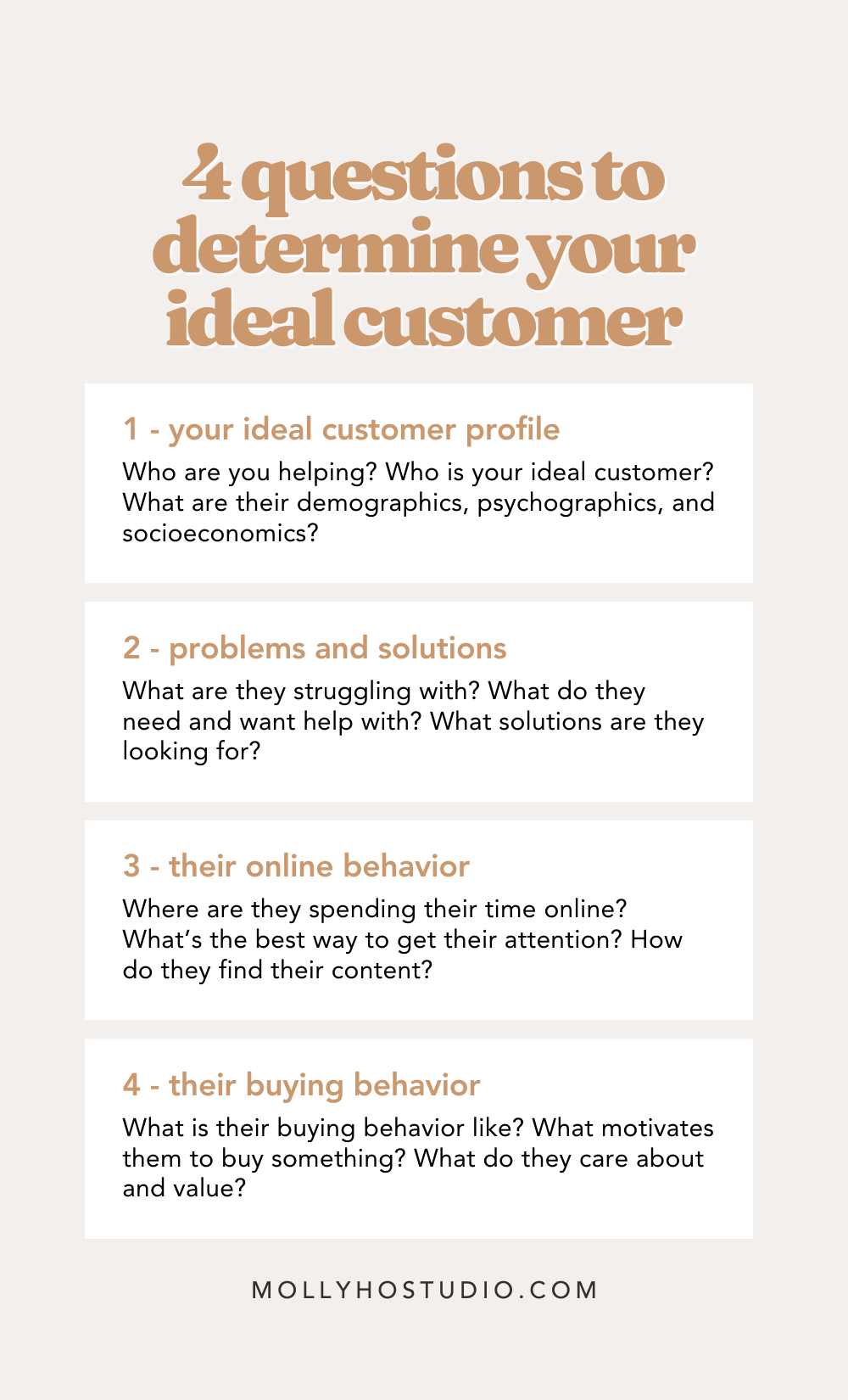 4 questions to determine your ideal customer

1 - your ideal customer profile

Who are you helping? Who is your ideal customer? What are their demographics, psychographics, and socioeconomics?

2 - problems and solutions

What are they struggling with? What do they need and want help with? What solutions are they looking for?

3 - their online behavior

Where are they spending their time online? What's the best way to get their attention? How do they find their content?

4 - their buying behavior

What is their buying behavior like? What motivates them to buy something? What do they care about and value?

MOLLYHOSTUDIO.COM